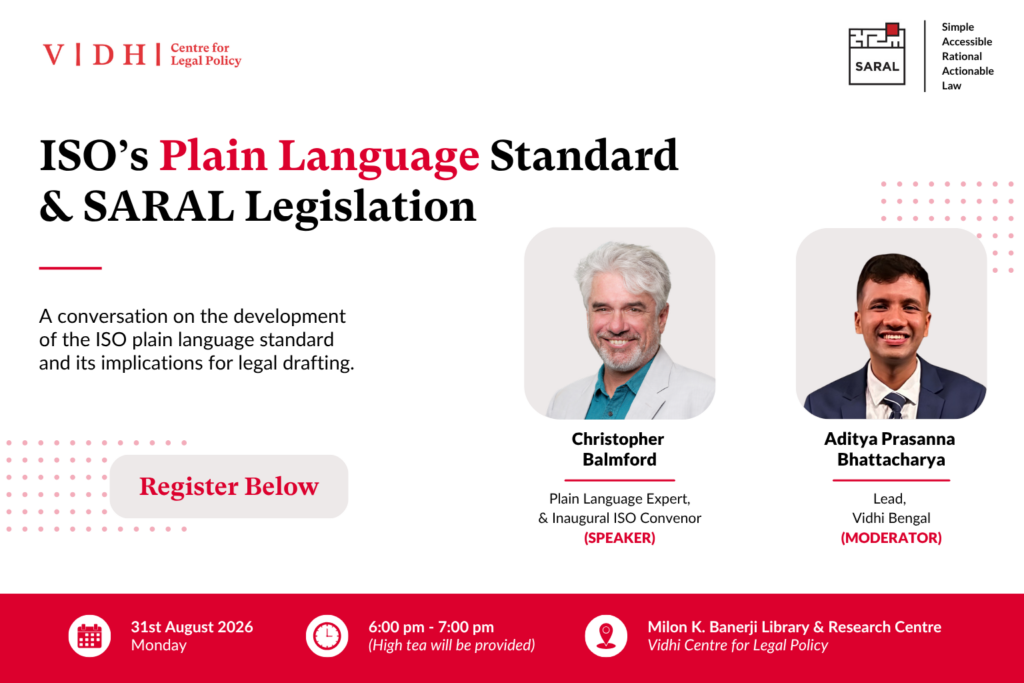 V | D H | Centre for Legal Policy

SARAL

Simple
Accessible
Rational
Actionable
Law

ISO's Plain Language Standard & SARAL Legislation

A conversation on the development of the ISO plain language standard and its implications for legal drafting.

Register Below

Christopher Balmford

Plain Language Expert, & Inaugural ISO Convenor
(SPEAKER)

Aditya Prasanna Bhattacharya

Lead, Vidhi Bengal
(MODERATOR)

31st August 2026
Monday

6:00 pm - 7:00 pm
(High tea will be provided)

Milon K. Banerji Library & Research Centre
Vidhi Centre for Legal Policy